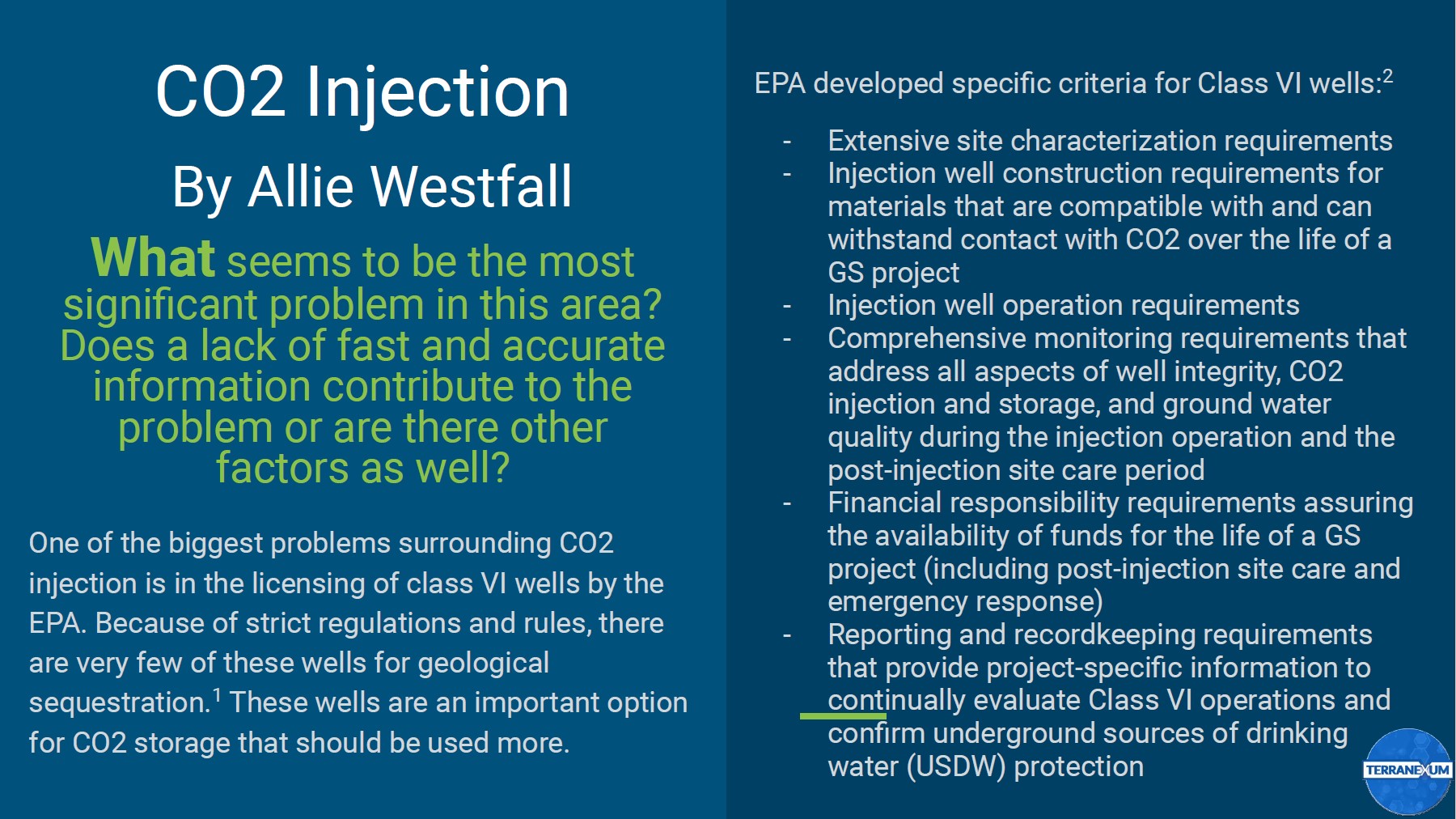 CO2 Injection

By Allie Westfall

What seems to be the most significant problem in this area? Does a lack of fast and accurate information contribute to the problem or are there other factors as well?

One of the biggest problems surrounding CO2 injection is in the licensing of class VI wells by the EPA. Because of strict regulations and rules, there are very few of these wells for geological sequestration.$^1$ These wells are an important option for CO2 storage that should be used more.

EPA developed specific criteria for Class VI wells:$^2$

- Extensive site characterization requirements
- Injection well construction requirements for materials that are compatible with and can withstand contact with CO2 over the life of a GS project
- Injection well operation requirements
- Comprehensive monitoring requirements that address all aspects of well integrity, CO2 injection and storage, and ground water quality during the injection operation and the post-injection site care period
- Financial responsibility requirements assuring the availability of funds for the life of a GS project (including post-injection site care and emergency response)
- Reporting and recordkeeping requirements that provide project-specific information to continually evaluate Class VI operations and confirm underground sources of drinking water (USDW) protection

TERRANEXUM